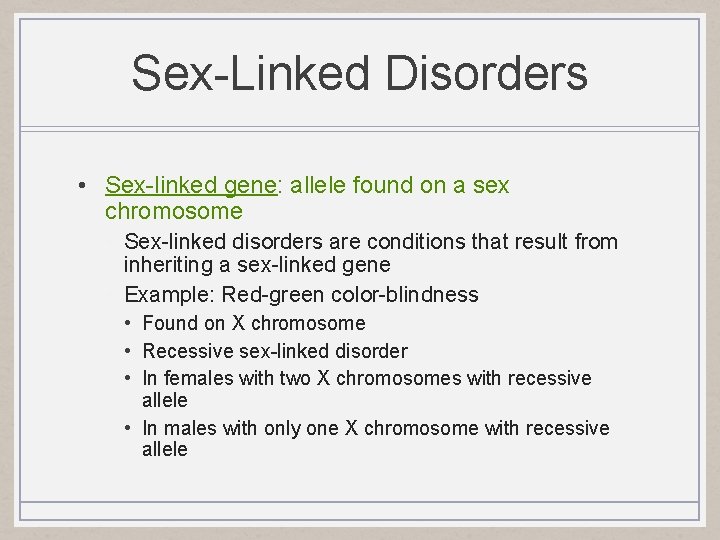 Sex-Linked Disorders

• Sex-linked gene: allele found on a sex chromosome

Sex-linked disorders are conditions that result from inheriting a sex-linked gene

Example: Red-green color-blindness

• Found on X chromosome
• Recessive sex-linked disorder
• In females with two X chromosomes with recessive allele
• In males with only one X chromosome with recessive allele